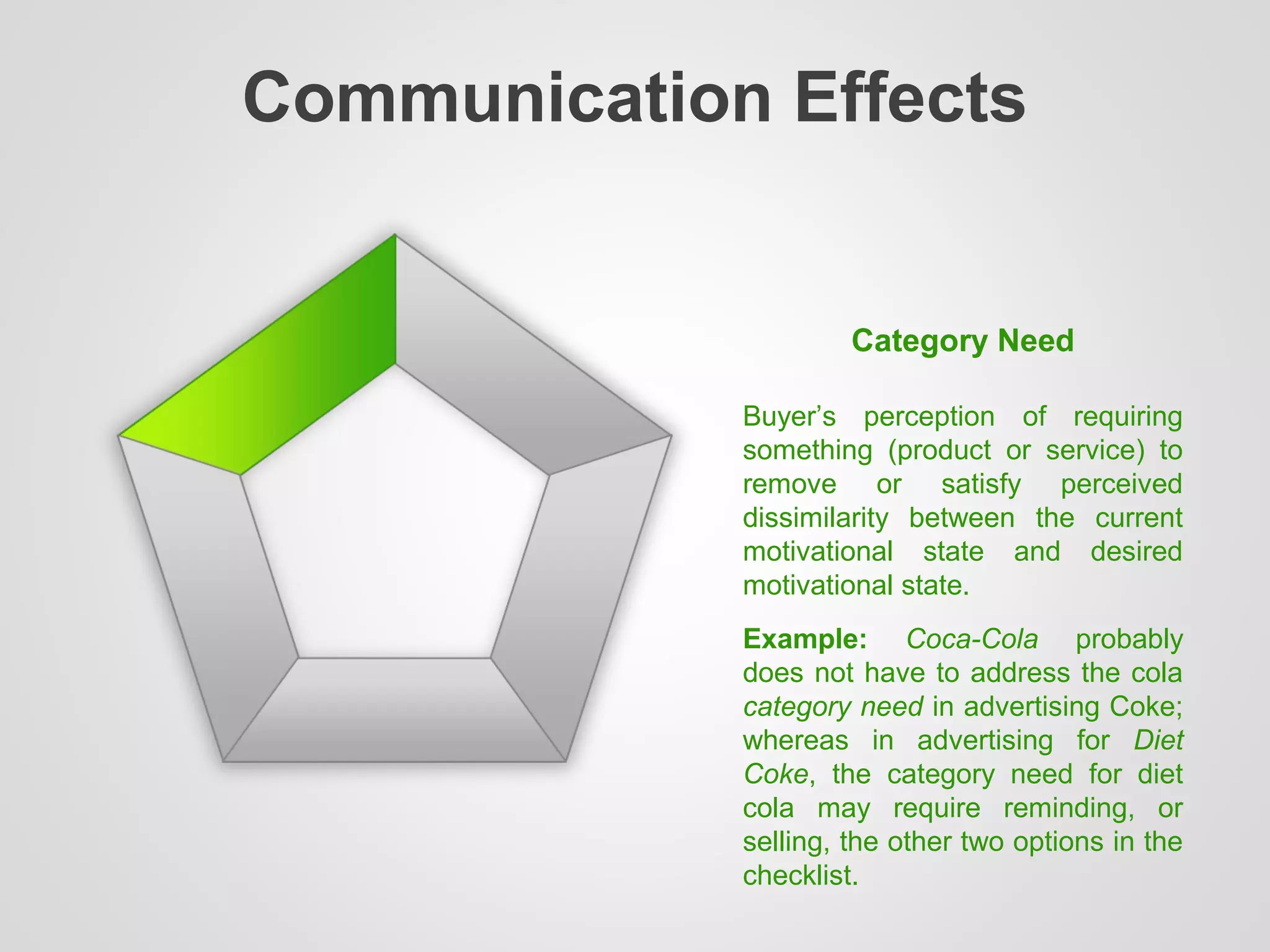 Communication Effects

Category Need

Buyer’s perception of requiring something (product or service) to remove or satisfy perceived dissimilarity between the current motivational state and desired motivational state.

Example: Coca-Cola probably does not have to address the cola category need in advertising Coke; whereas in advertising for Diet Coke, the category need for diet cola may require reminding, or selling, the other two options in the checklist.